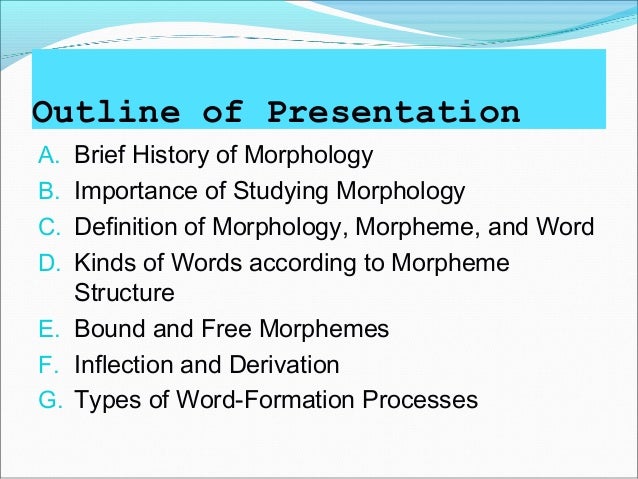 Outline of Presentation

A. Brief History of Morphology
B. Importance of Studying Morphology
C. Definition of Morphology, Morpheme, and Word
D. Kinds of Words according to Morpheme Structure
E. Bound and Free Morphemes
F. Inflection and Derivation
G. Types of Word-Formation Processes